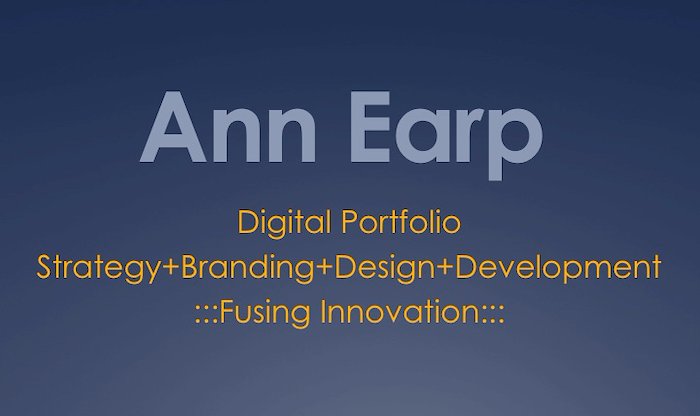 Ann Earp

Digital Portfolio
Strategy+Branding+Design+Development
:::Fusing Innovation:::